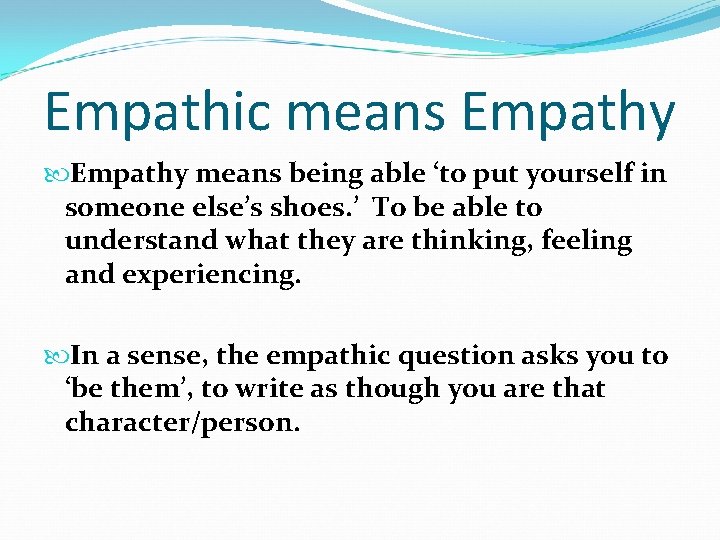 Empathic means Empathy

Empathy means being able ‘to put yourself in someone else’s shoes.’ To be able to understand what they are thinking, feeling and experiencing.

In a sense, the empathic question asks you to ‘be them’, to write as though you are that character/person.